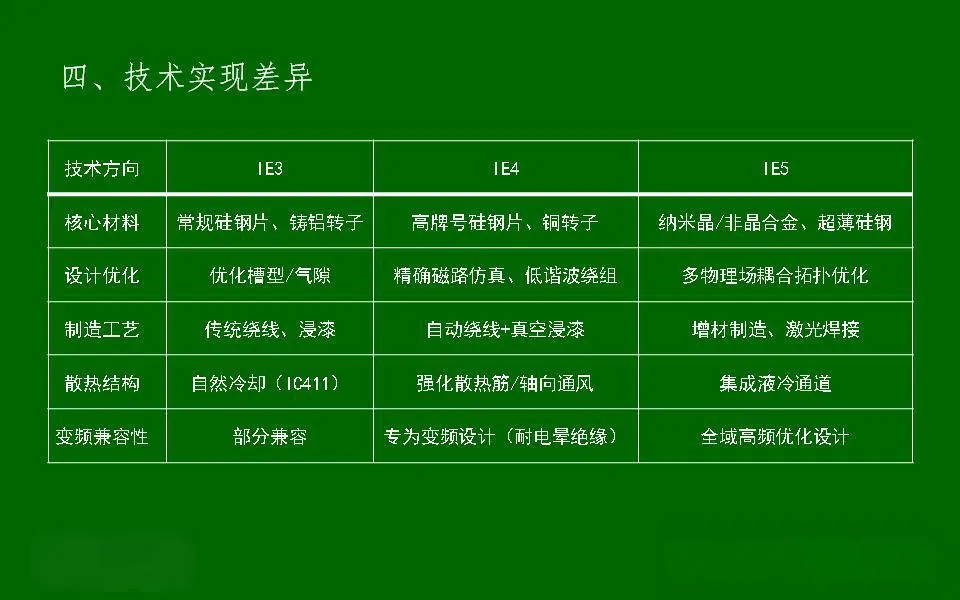 四、技术实现差异

| 技术方向 | IE3 | IE4 | IE5 |
|---|---|---|---|
| 核心材料 | 常规硅钢片、铸铝转子 | 高牌号硅钢片、铜转子 | 纳米晶/非晶合金、超薄硅钢 |
| 设计优化 | 优化槽型/气隙 | 精确磁路仿真、低谐波绕组 | 多物理场耦合拓扑优化 |
| 制造工艺 | 传统绕线、浸漆 | 自动绕线+真空浸漆 | 增材制造、激光焊接 |
| 散热结构 | 自然冷却（IC411） | 强化散热筋/轴向通风 | 集成液冷通道 |
| 变频兼容性 | 部分兼容 | 专为变频设计（耐电晕绝缘） | 全域高频优化设计 |